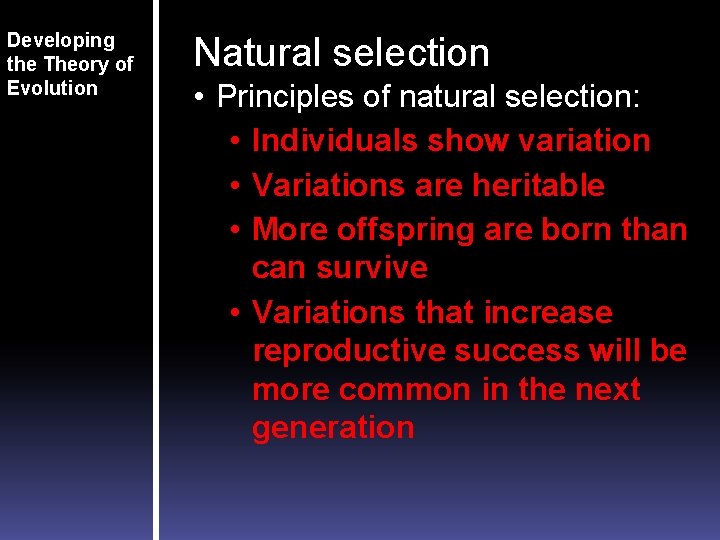 Developing the Theory of Evolution

Natural selection

• Principles of natural selection:
• Individuals show variation
• Variations are heritable
• More offspring are born than can survive
• Variations that increase reproductive success will be more common in the next generation